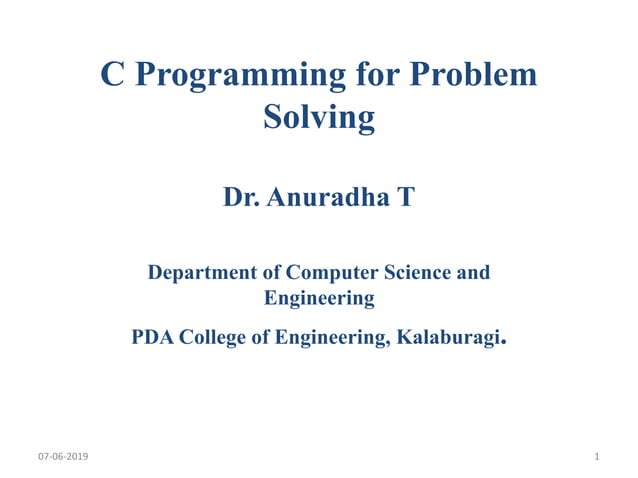 C Programming for Problem Solving

Dr. Anuradha T

Department of Computer Science and Engineering

PDA College of Engineering, Kalaburagi.

07-06-2019

1